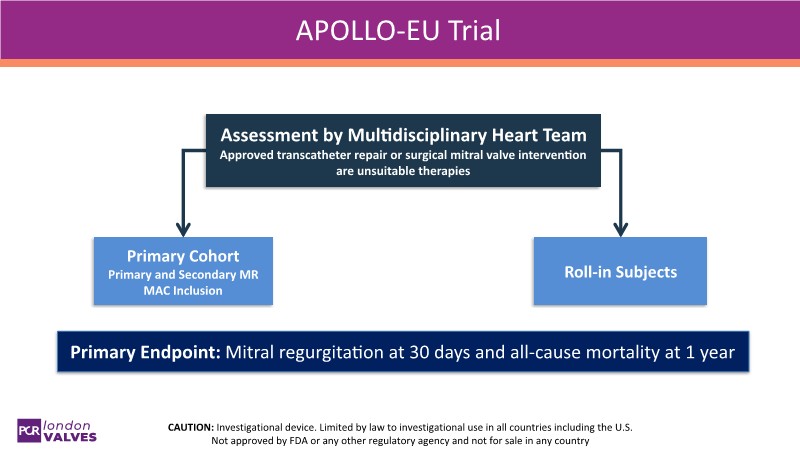 APOLLO-EU Trial

Assessment by Multidisciplinary Heart Team
Approved transcatheter repair or surgical mitral valve intervention are unsuitable therapies

Primary Cohort
Primary and Secondary MR
MAC Inclusion

Roll-in Subjects

Primary Endpoint: Mitral regurgitation at 30 days and all-cause mortality at 1 year

PCR london VALVES

CAUTION: Investigational device. Limited by law to investigational use in all countries including the U.S.
Not approved by FDA or any other regulatory agency and not for sale in any country